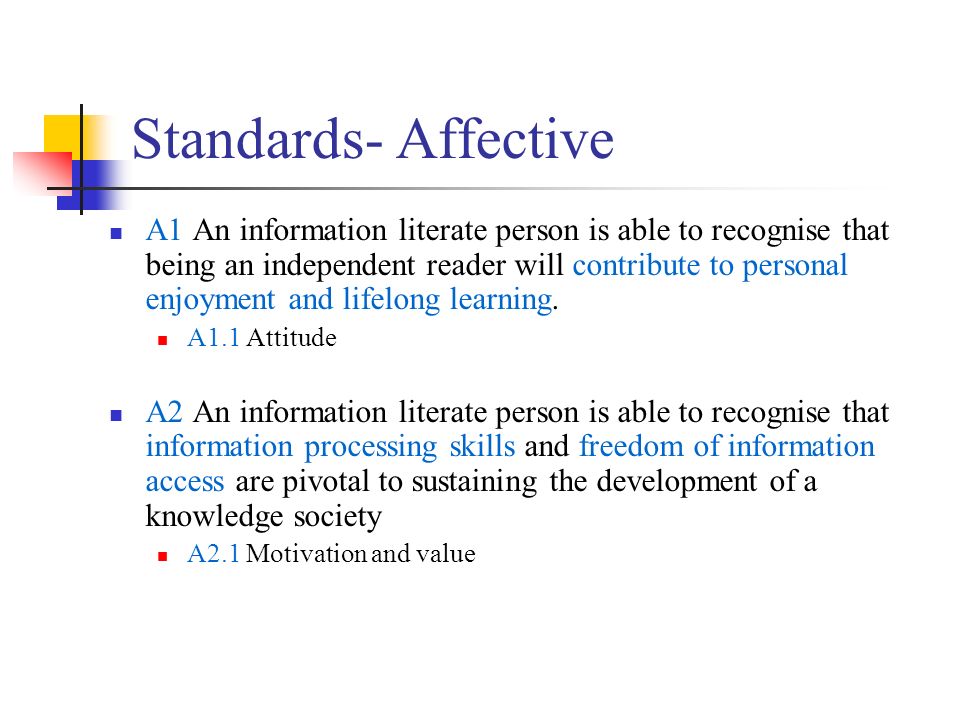 Standards- Affective

A1 An information literate person is able to recognise that being an independent reader will contribute to personal enjoyment and lifelong learning.

A1.1 Attitude

A2 An information literate person is able to recognise that information processing skills and freedom of information access are pivotal to sustaining the development of a knowledge society

A2.1 Motivation and value